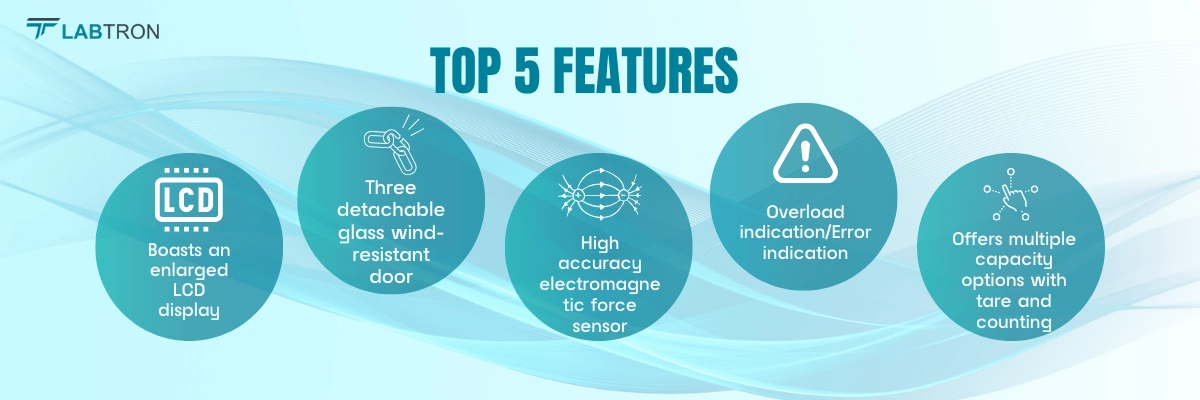 LABTRON

TOP 5 FEATURES

LCD

Boasts an enlarged LCD display

Three detachable glass wind-resistant door

High accuracy electromagnetic force sensor

Overload indication/Error indication

Offers multiple capacity options with tare and counting